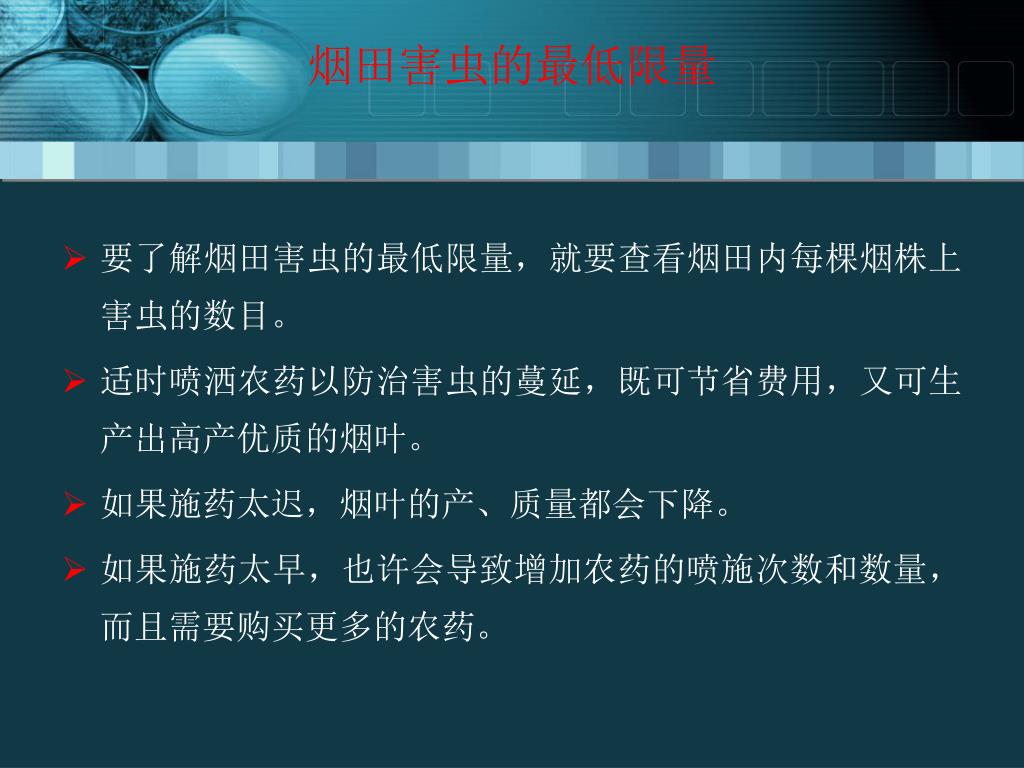 烟田害虫的最低限量

➢ 要了解烟田害虫的最低限量，就要查看烟田内每棵烟株上害虫的数目。

➢ 适时喷洒农药以防治害虫的蔓延，既可节省费用，又可生产出高产优质的烟叶。

➢ 如果施药太迟，烟叶的产、质量都会下降。

➢ 如果施药太早，也许会导致增加农药的喷施次数和数量，而且需要购买更多的农药。